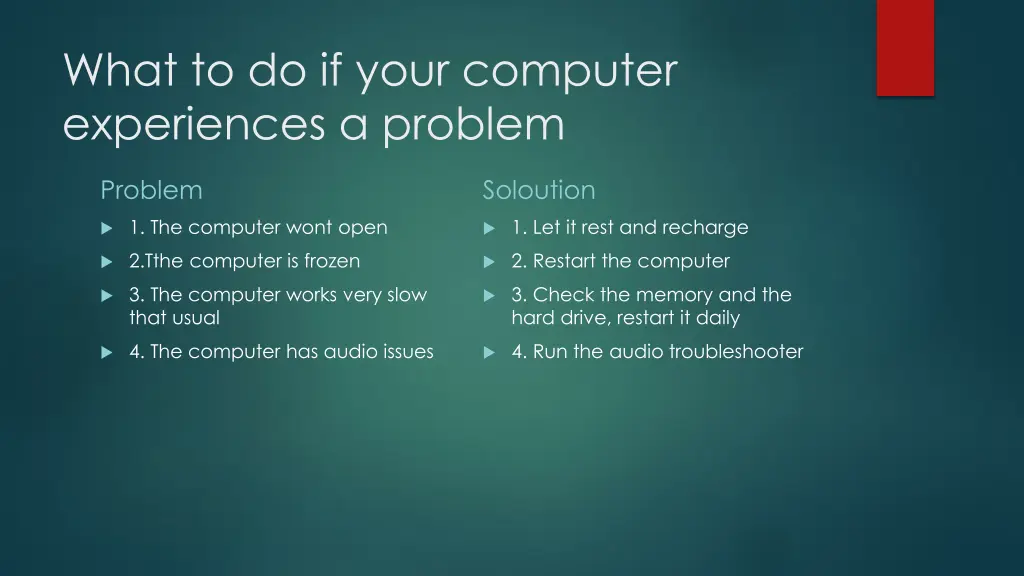 What to do if your computer experiences a problem

Problem

1. The computer wont open

2.Tthe computer is frozen

3. The computer works very slow that usual

4. The computer has audio issues

Soloution

1. Let it rest and recharge

2. Restart the computer

3. Check the memory and the hard drive, restart it daily

4. Run the audio troubleshooter